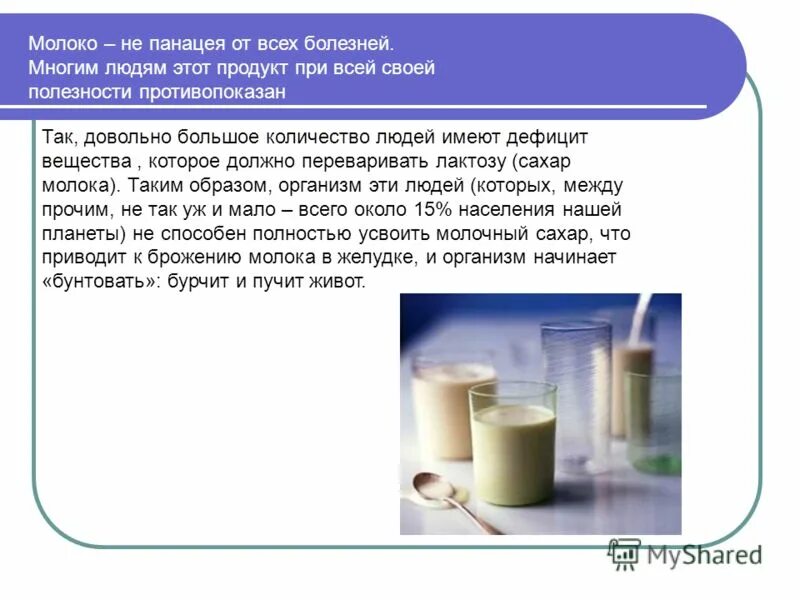 Молоко – не панацея от всех болезней. Многим людям этот продукт при всей своей полезности противопоказан

Так, довольно большое количество людей имеют дефицит вещества , которое должно переваривать лактозу (сахар молока). Таким образом, организм эти людей (которых, между прочим, не так уж и мало – всего около 15% населения нашей планеты) не способен полностью усвоить молочный сахар, что приводит к брожению молока в желудке, и организм начинает «бунтовать»: бурчит и пучит живот.

MyShared